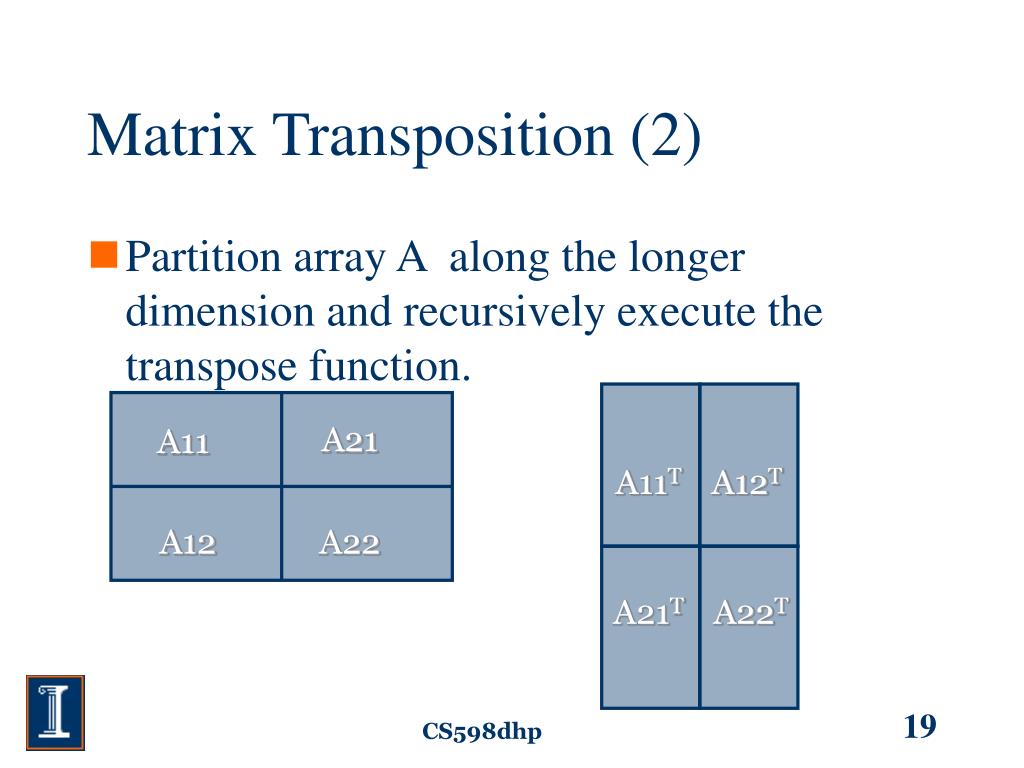 Matrix Transposition (2)

Partition array A along the longer dimension and recursively execute the transpose function.

| A11 | A21 |
|---|---|
| A12 | A22 |

| $A11^T$ | $A12^T$ |
|---|---|
| $A21^T$ | $A22^T$ |

CS598dhp

19